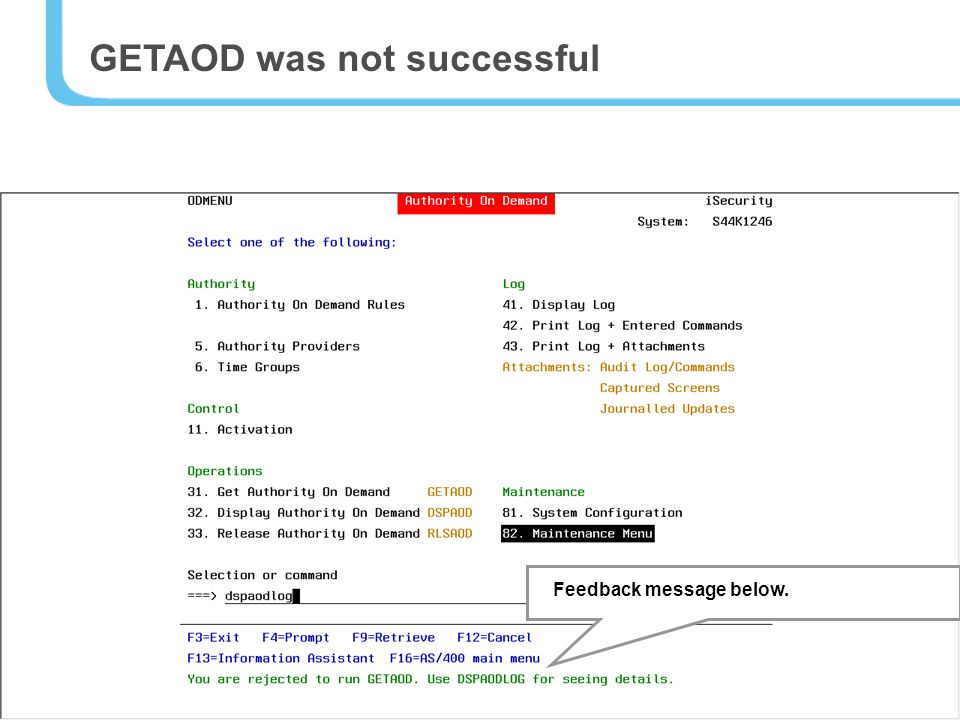 GETAOD was not successful

ODMENU Authority On Demand iSecurity
System: S44K1246

Select one of the following:

Authority
1. Authority On Demand Rules

5. Authority Providers
6. Time Groups

Control
11. Activation

Operations
31. Get Authority On Demand GETAOD
32. Display Authority On Demand DSPAOD
33. Release Authority On Demand RLSAOD

Log
41. Display Log
42. Print Log + Entered Commands
43. Print Log + Attachments
Attachments: Audit Log/Commands
Captured Screens
Journalled Updates

Maintenance
81. System Configuration
82. Maintenance Menu

Selection or command
===> dspaodlog

Feedback message below.

F3=Exit F4=Prompt F9=Retrieve F12=Cancel
F13=Information Assistant F16=AS/400 main menu
You are rejected to run GETAOD. Use DSPAODLOG for seeing details.